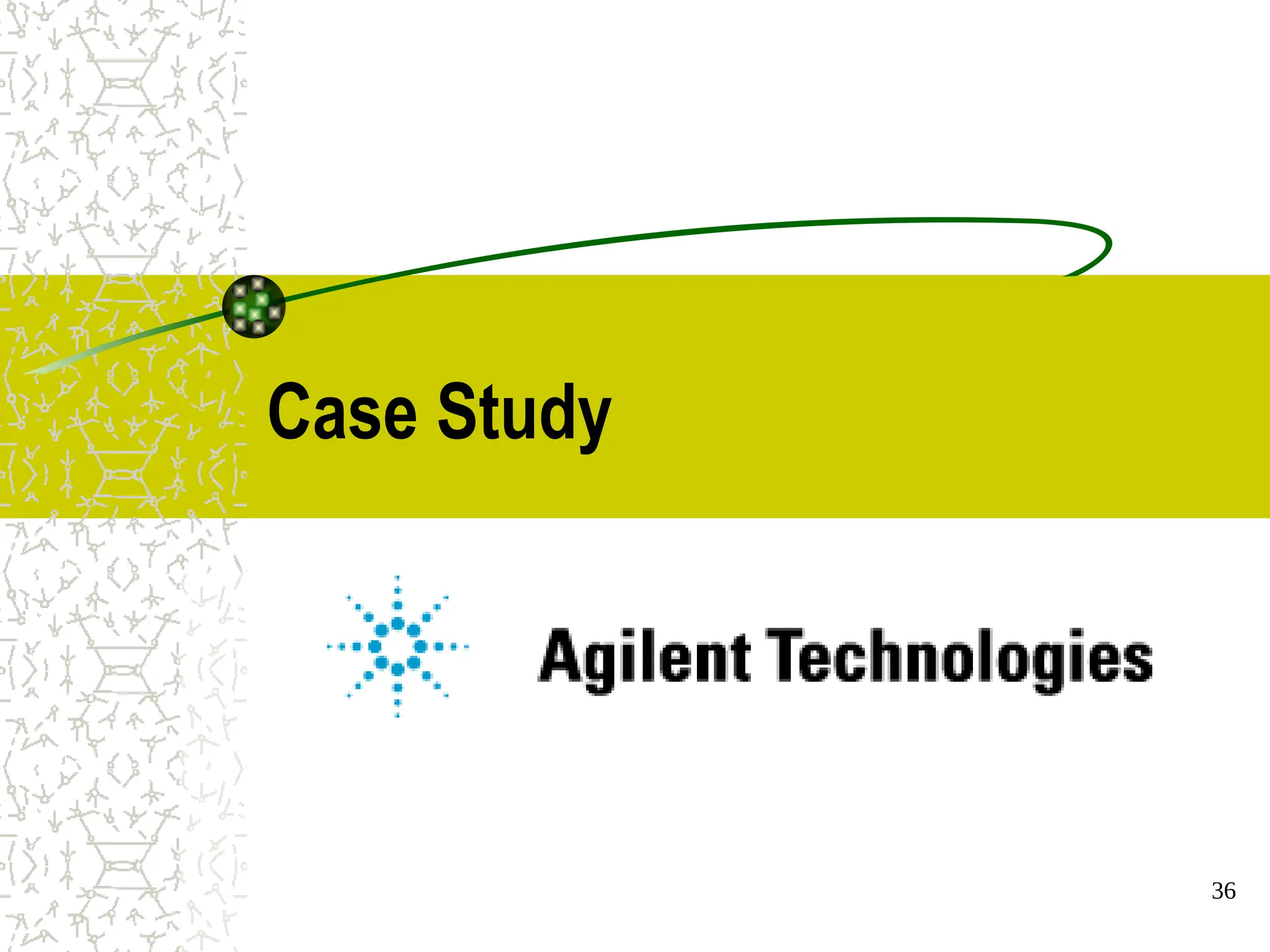 Case Study

Agilent Technologies

36